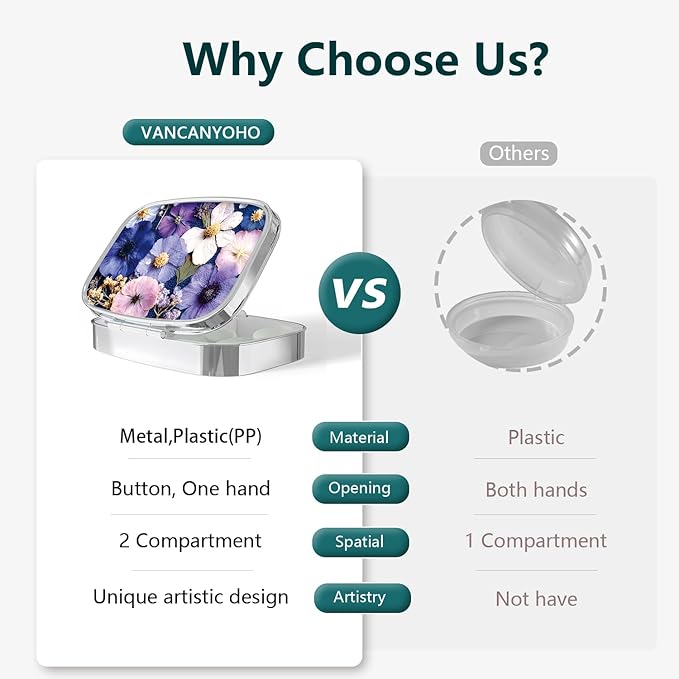 Why Choose Us?

VANCANYOHO

Others

VS

| VANCANYOHO | | Others |
|---|---|---|
| Metal,Plastic(PP) | Material | Plastic |
| Button, One hand | Opening | Both hands |
| 2 Compartment | Spatial | 1 Compartment |
| Unique artistic design | Artistry | Not have |